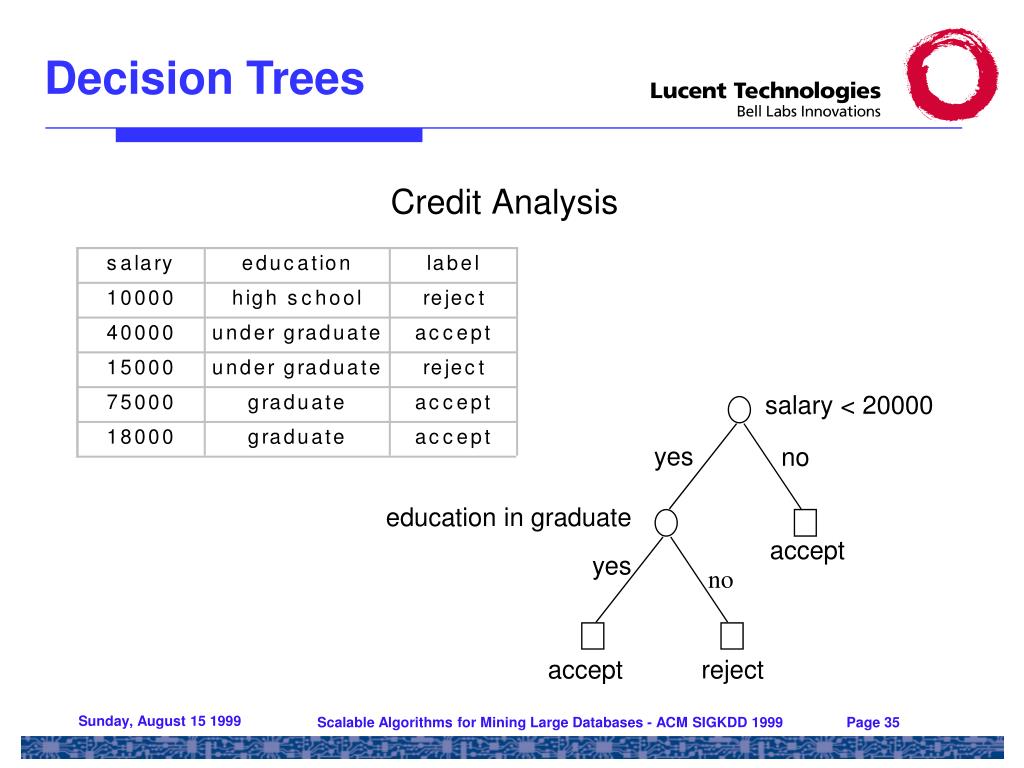 Decision Trees

Lucent Technologies
Bell Labs Innovations

Credit Analysis

| salary | education | label |
|---|---|---|
| 10000 | high school | reject |
| 40000 | under graduate | accept |
| 15000 | under graduate | reject |
| 75000 | graduate | accept |
| 18000 | graduate | accept |

salary < 20000
yes
no
education in graduate
accept
yes
no
accept
reject

Sunday, August 15 1999
Scalable Algorithms for Mining Large Databases - ACM SIGKDD 1999
Page 35